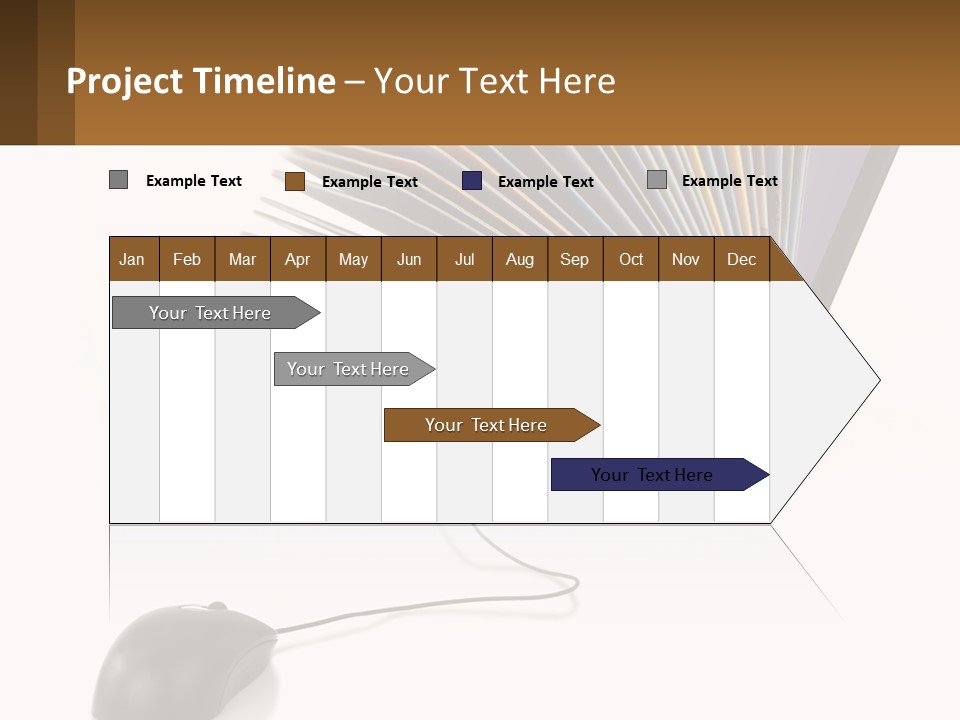 Project Timeline – Your Text Here

Example Text Example Text Example Text Example Text

| Jan | Feb | Mar | Apr | May | Jun | Jul | Aug | Sep | Oct | Nov | Dec |
|---|---|---|---|---|---|---|---|---|---|---|---|

Your Text Here

Your Text Here

Your Text Here

Your Text Here